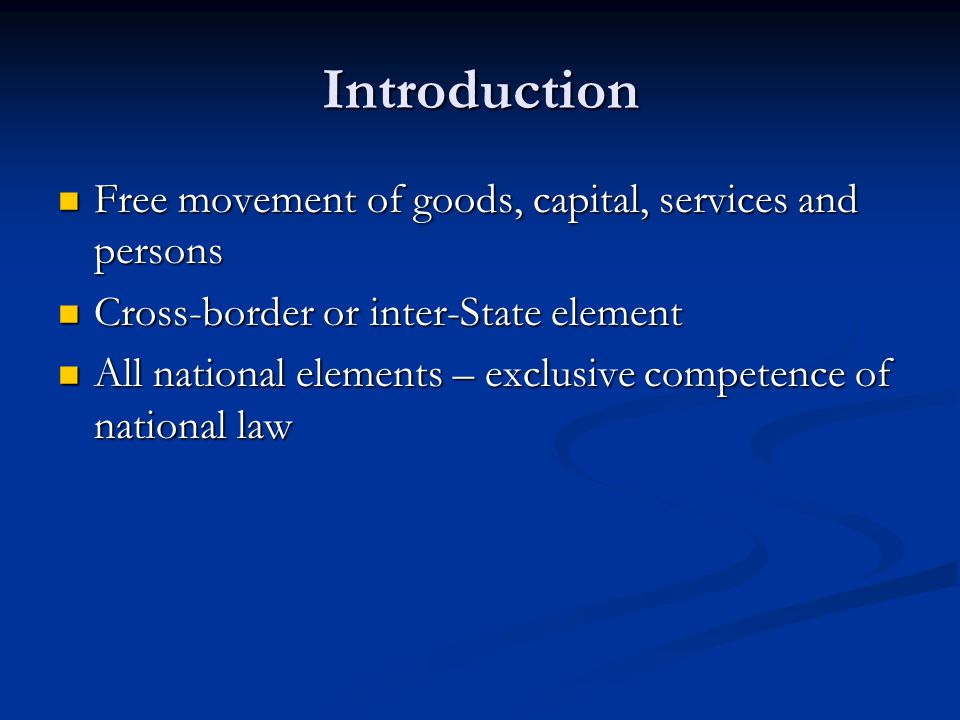 Introduction

- Free movement of goods, capital, services and persons
- Cross-border or inter-State element
- All national elements – exclusive competence of national law